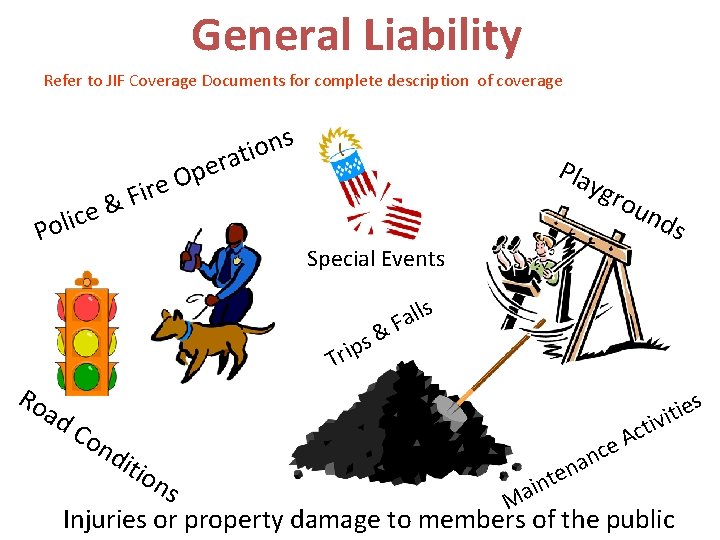 General Liability

Refer to JIF Coverage Documents for complete description of coverage

Police & Fire Operations

Special Events

Playgrounds

Trips & Falls

Road Conditions

Maintenance Activities

Injuries or property damage to members of the public